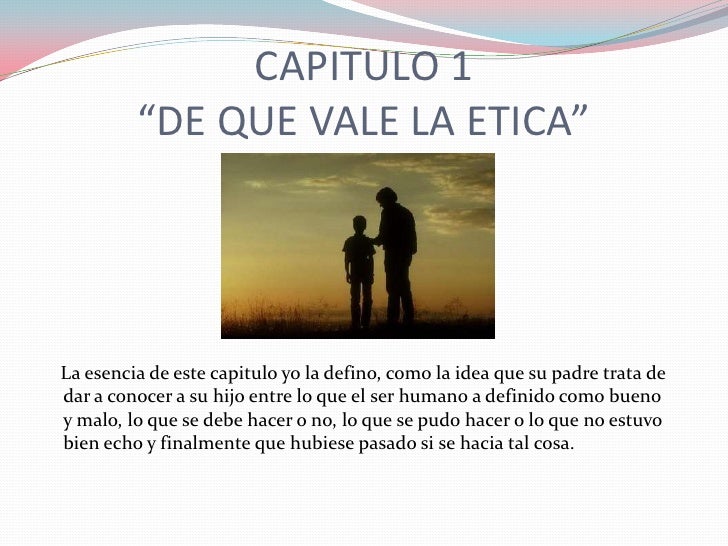 CAPITULO 1
“DE QUE VALE LA ETICA”

La esencia de este capitulo yo la defino, como la idea que su padre trata de dar a conocer a su hijo entre lo que el ser humano a definido como bueno y malo, lo que se debe hacer o no, lo que se pudo hacer o lo que no estuvo bien echo y finalmente que hubiese pasado si se hacia tal cosa.